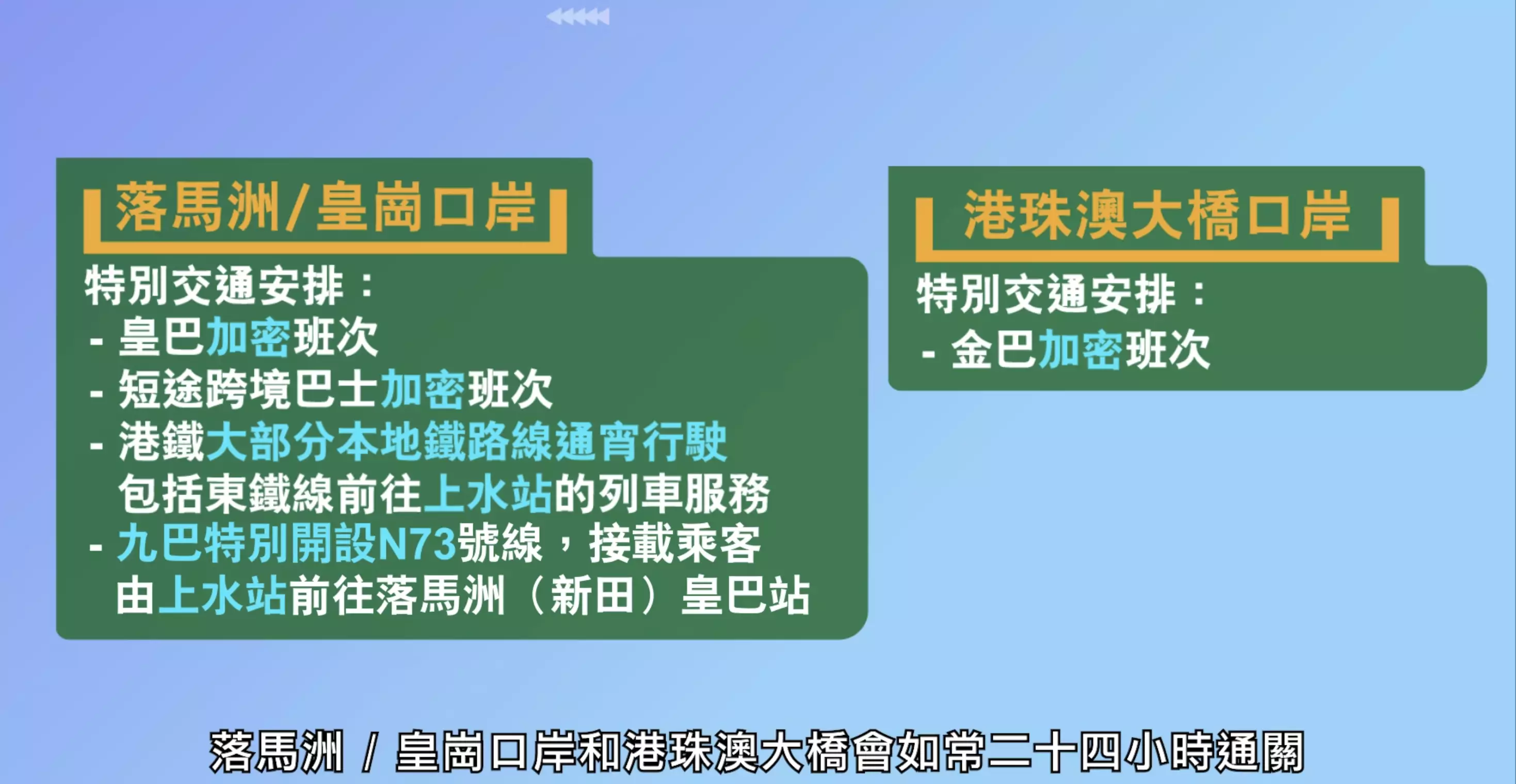 落馬洲/皇崗口岸

特別交通安排：
- 皇巴加密班次
- 短途跨境巴士加密班次
- 港鐵大部分本地鐵路線通宵行駛 包括東鐵線前往上水站的列車服務
- 九巴特別開設N73號線，接載乘客 由上水站前往落馬洲（新田）皇巴站

港珠澳大橋口岸

特別交通安排：
- 金巴加密班次

落馬洲 / 皇崗口岸和港珠澳大橋會如常二十四小時通關